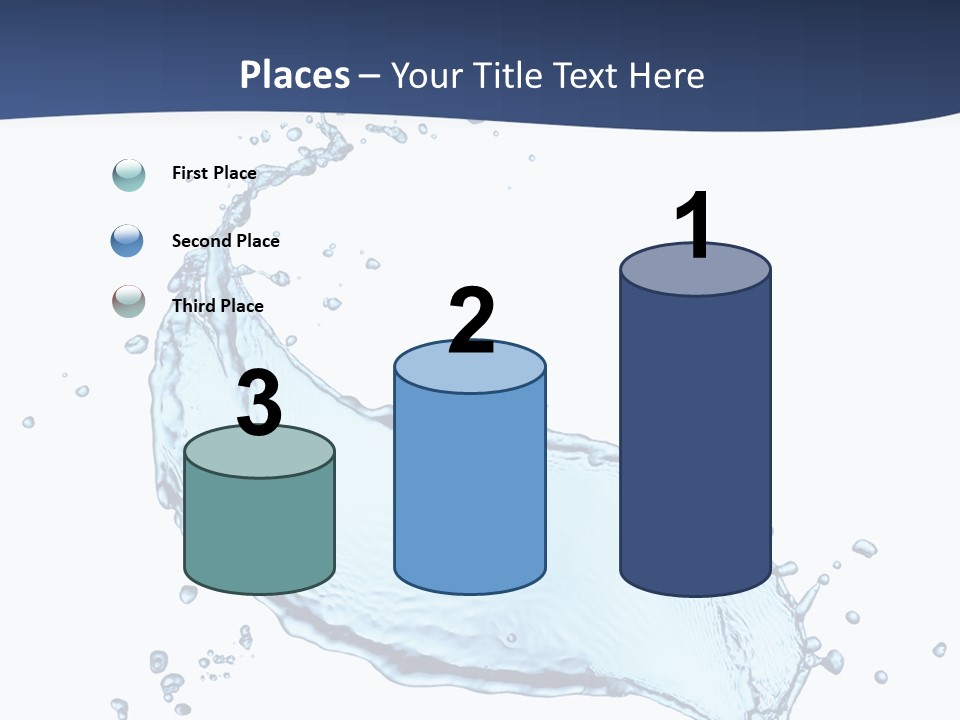 Places – Your Title Text Here

First Place

Second Place

Third Place

3

2

1